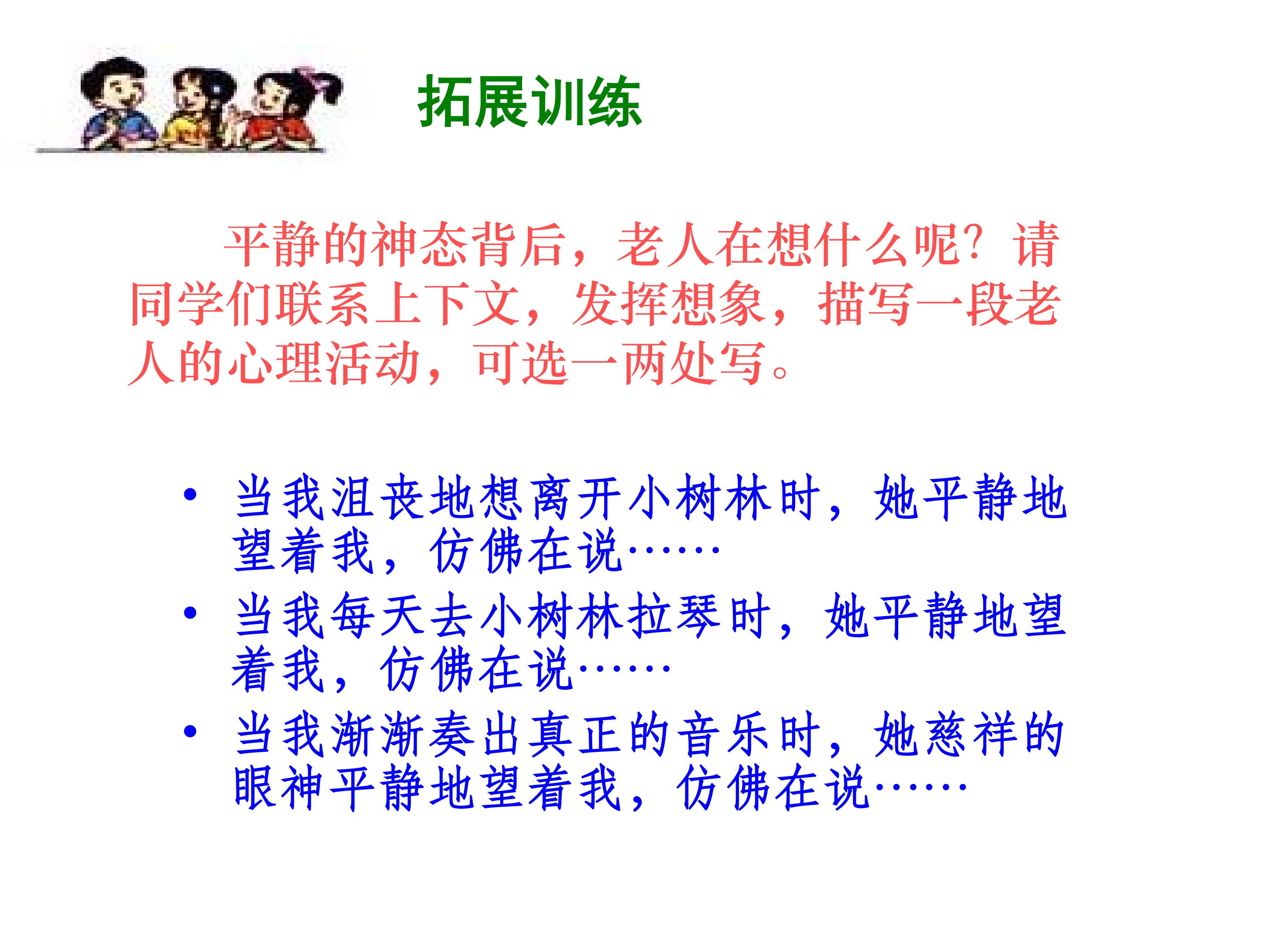 拓展训练

平静的神态背后，老人在想什么呢？请同学们联系上下文，发挥想象，描写一段老人的心理活动，可选一两处写。

• 当我沮丧地想离开小树林时，她平静地望着我，仿佛在说……
• 当我每天去小树林拉琴时，她平静地望着我，仿佛在说……
• 当我渐渐奏出真正的音乐时，她慈祥的眼神平静地望着我，仿佛在说……